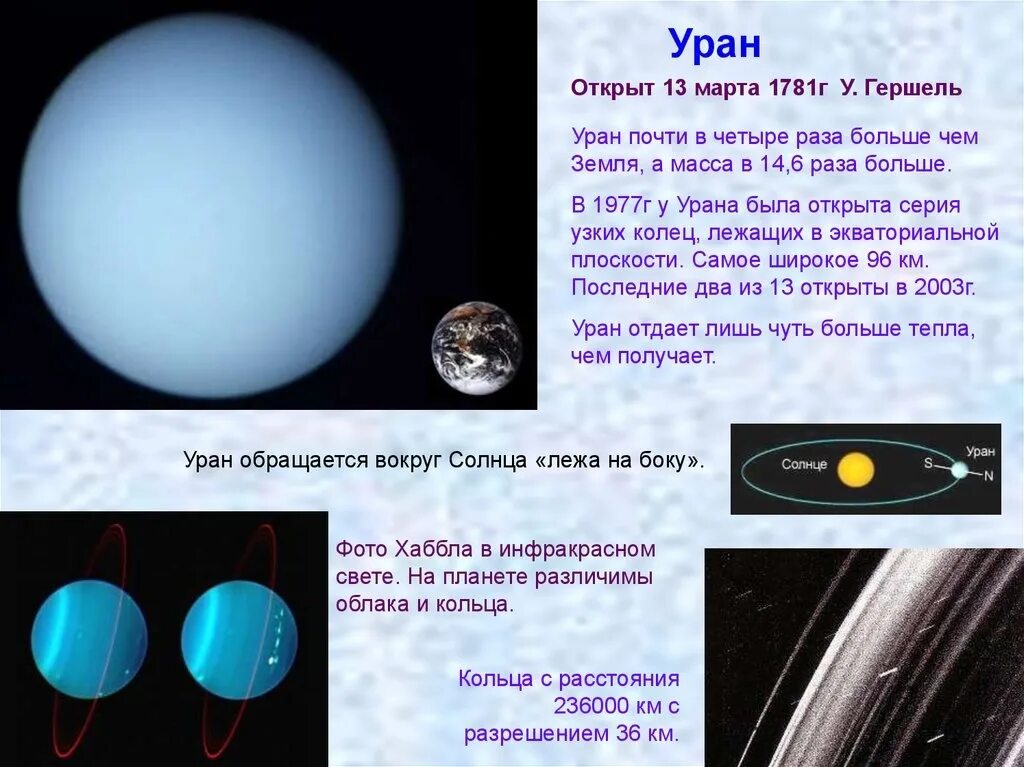 Уран

Открыт 13 марта 1781г У. Гершель

Уран почти в четыре раза больше чем Земля, а масса в 14,6 раза больше.

В 1977г у Урана была открыта серия узких колец, лежащих в экваториальной плоскости. Самое широкое 96 км. Последние два из 13 открыты в 2003г.

Уран отдает лишь чуть больше тепла, чем получает.

Уран обращается вокруг Солнца «лежа на боку».

Солнце

S

Уран

N

Фото Хаббла в инфракрасном свете. На планете различимы облака и кольца.

Кольца с расстояния 236000 км с разрешением 36 км.